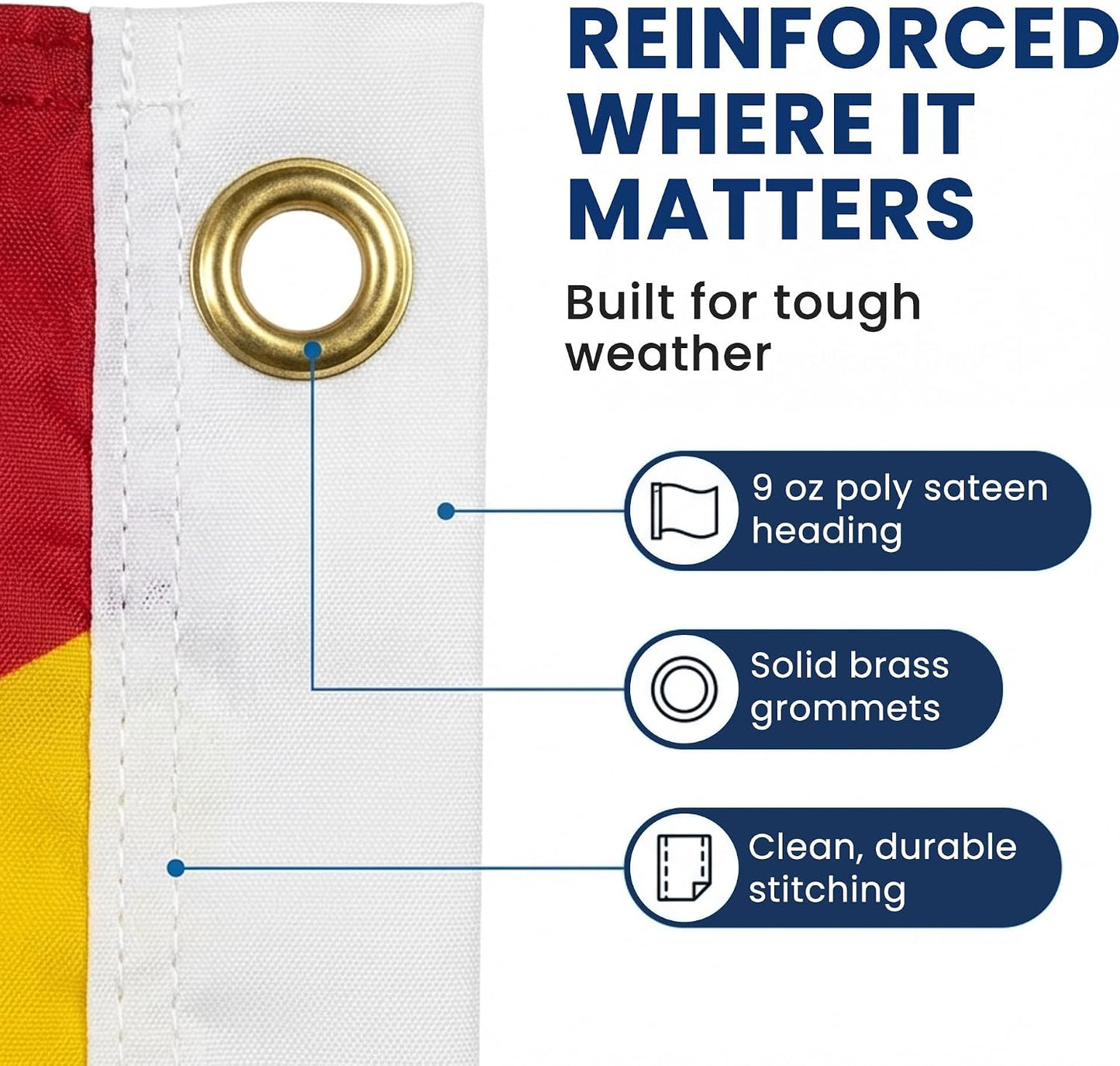 REINFORCED WHERE IT MATTERS

Built for tough weather

9 oz poly sateen heading

Solid brass grommets

Clean, durable stitching